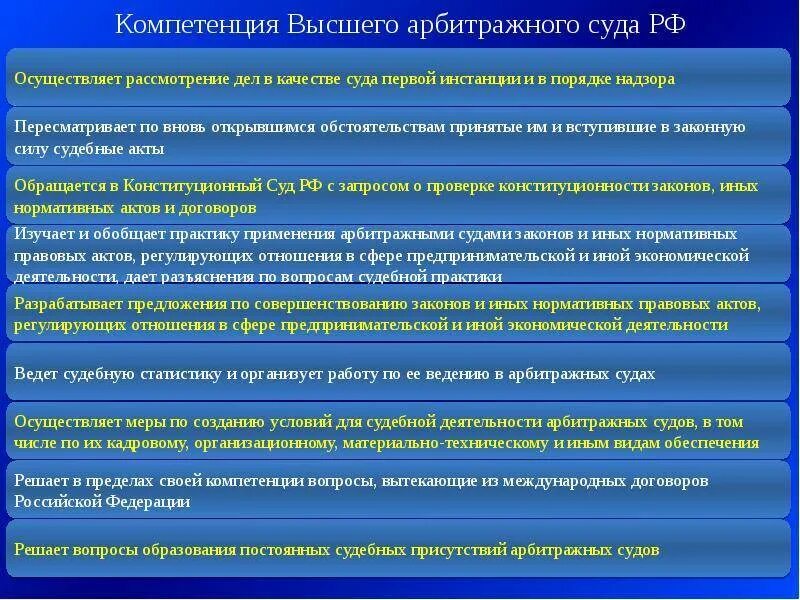 Компетенция Высшего арбитражного суда РФ

Осуществляет рассмотрение дел в качестве суда первой инстанции и в порядке надзора

Пересматривает по вновь открывшимся обстоятельствам принятые им и вступившие в законную силу судебные акты

Обращается в Конституционный Суд РФ с запросом о проверке конституционности законов, иных нормативных актов и договоров

Изучает и обобщает практику применения арбитражными судами законов и иных нормативных правовых актов, регулирующих отношения в сфере предпринимательской и иной экономической деятельности, дает разъяснения по вопросам судебной практики

Разрабатывает предложения по совершенствованию законов и иных нормативных правовых актов, регулирующих отношения в сфере предпринимательской и иной экономической деятельности

Ведет судебную статистику и организует работу по ее ведению в арбитражных судах

Осуществляет меры по созданию условий для судебной деятельности арбитражных судов, в том числе по их кадровому, организационному, материально-техническому и иным видам обеспечения

Решает в пределах своей компетенции вопросы, вытекающие из международных договоров Российской Федерации

Решает вопросы образования постоянных судебных присутствий арбитражных судов